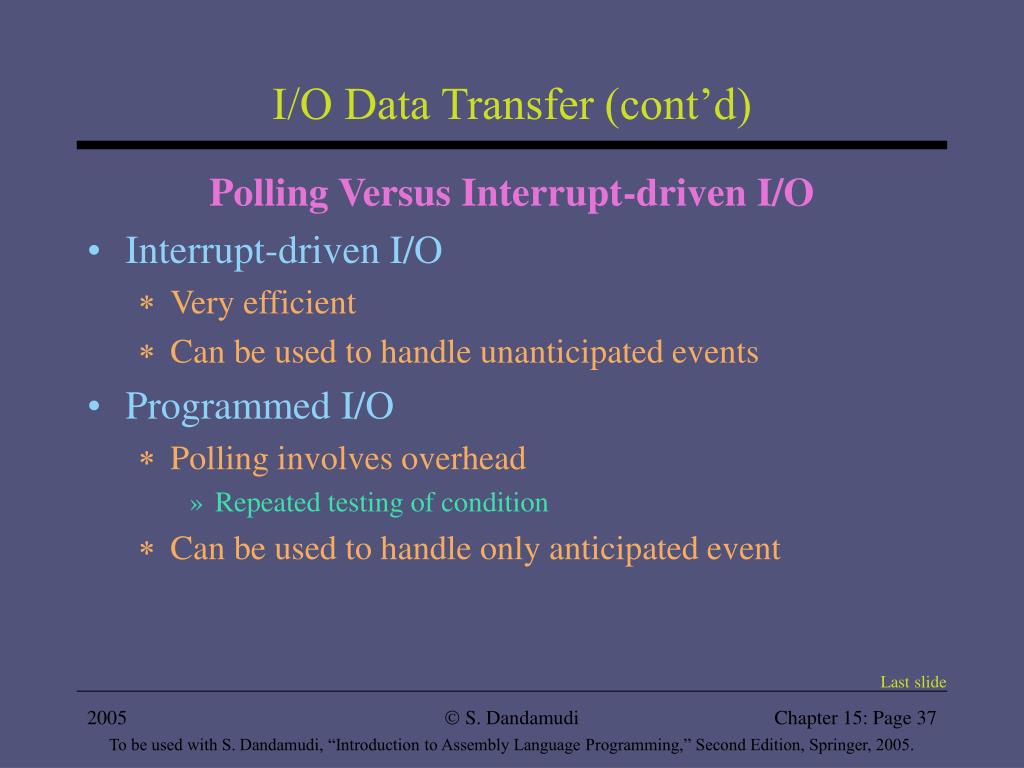 I/O Data Transfer (cont’d)

Polling Versus Interrupt-driven I/O

• Interrupt-driven I/O
  ∗ Very efficient
  ∗ Can be used to handle unanticipated events
• Programmed I/O
  ∗ Polling involves overhead
    » Repeated testing of condition
  ∗ Can be used to handle only anticipated event

Last slide

2005 © S. Dandamudi Chapter 15: Page 37

To be used with S. Dandamudi, “Introduction to Assembly Language Programming,” Second Edition, Springer, 2005.